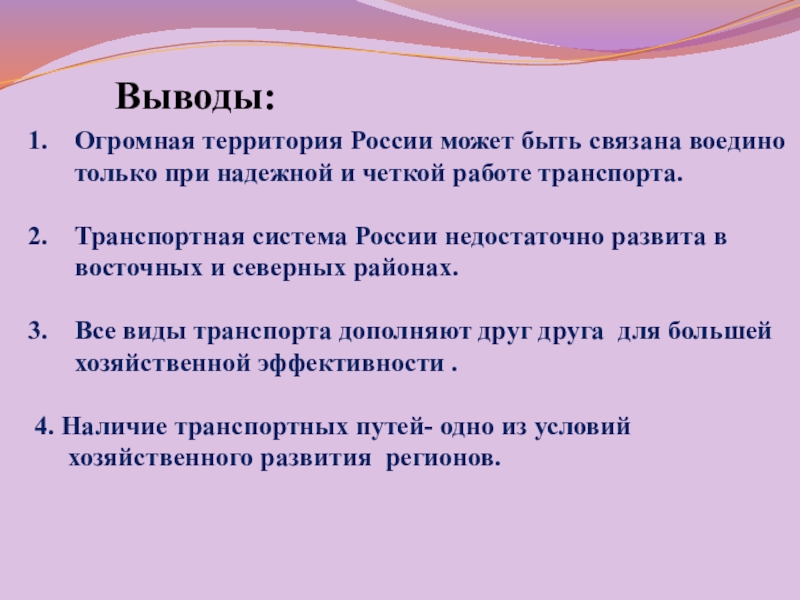 Выводы:

1. Огромная территория России может быть связана воедино только при надежной и четкой работе транспорта.

2. Транспортная система России недостаточно развита в восточных и северных районах.

3. Все виды транспорта дополняют друг друга для большей хозяйственной эффективности .

4. Наличие транспортных путей- одно из условий хозяйственного развития регионов.